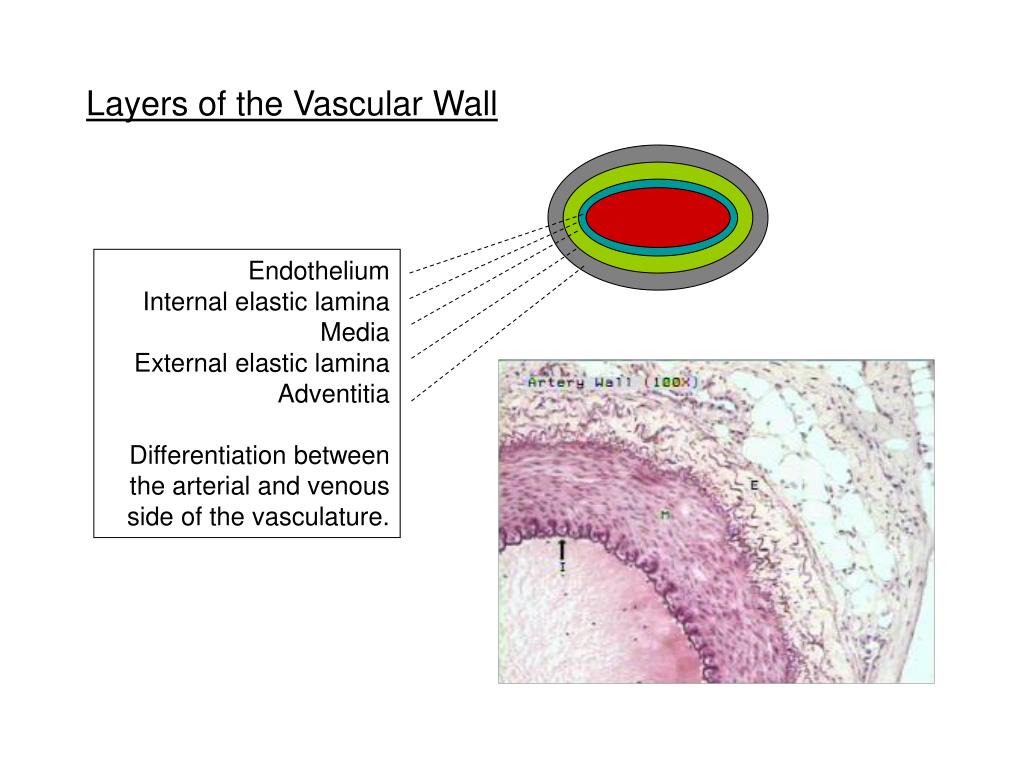 Layers of the Vascular Wall

Endothelium
Internal elastic lamina
Media
External elastic lamina
Adventitia

Differentiation between the arterial and venous side of the vasculature.

Artery Wall (100X)

E

M

I